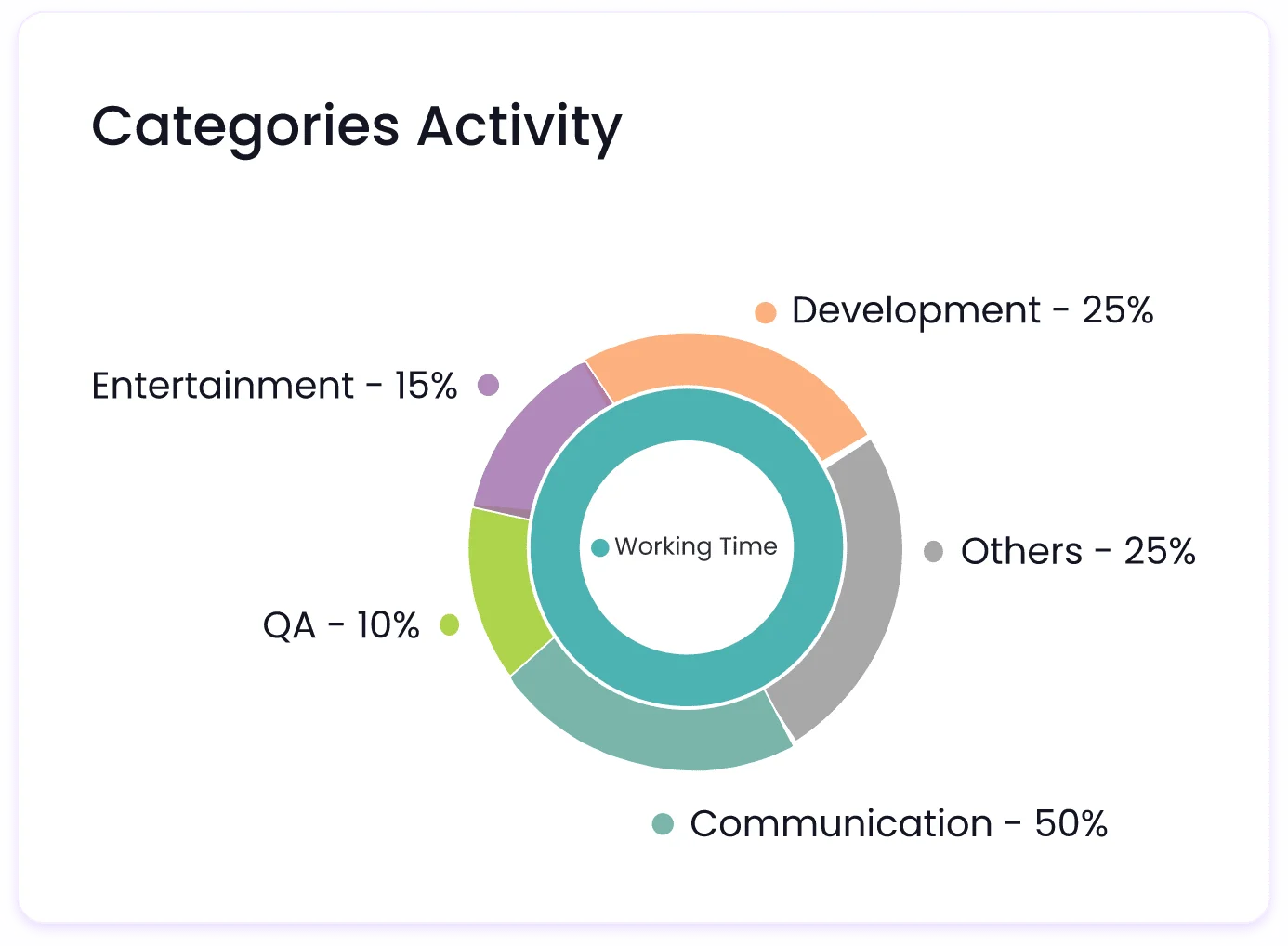 Categories Activity

Development - 25%

Entertainment - 15%

Working Time

Others - 25%

QA - 10%

Communication - 50%